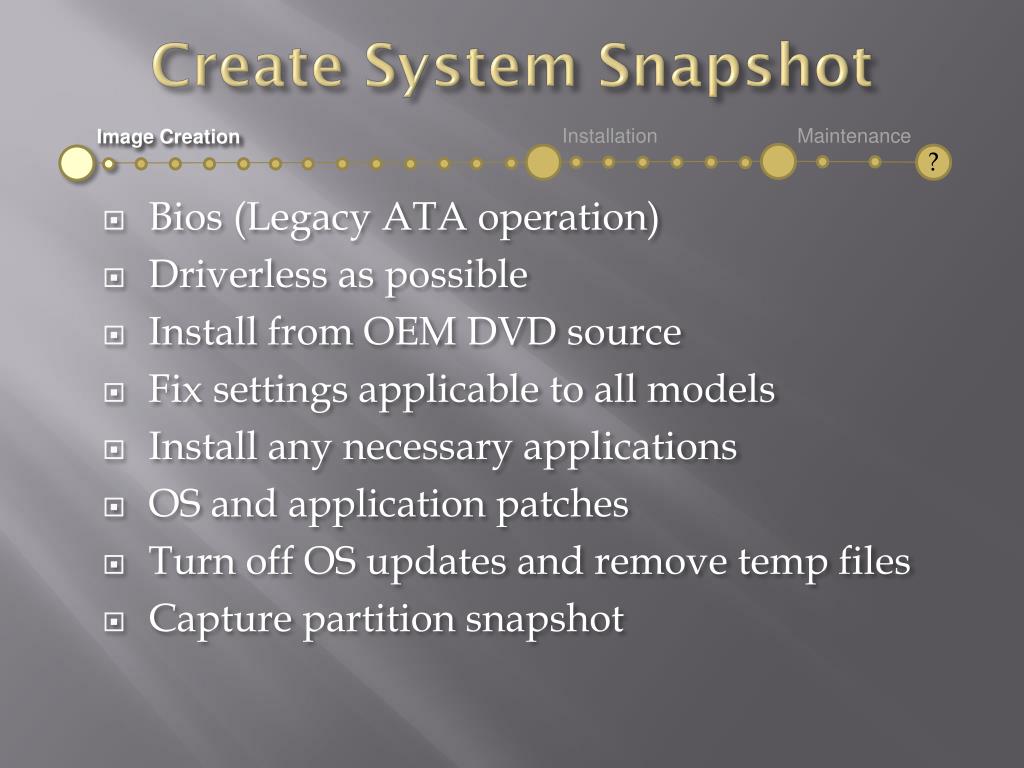 Create System Snapshot

Image Creation
Installation
Maintenance
?

Bios (Legacy ATA operation)
Driverless as possible
Install from OEM DVD source
Fix settings applicable to all models
Install any necessary applications
OS and application patches
Turn off OS updates and remove temp files
Capture partition snapshot